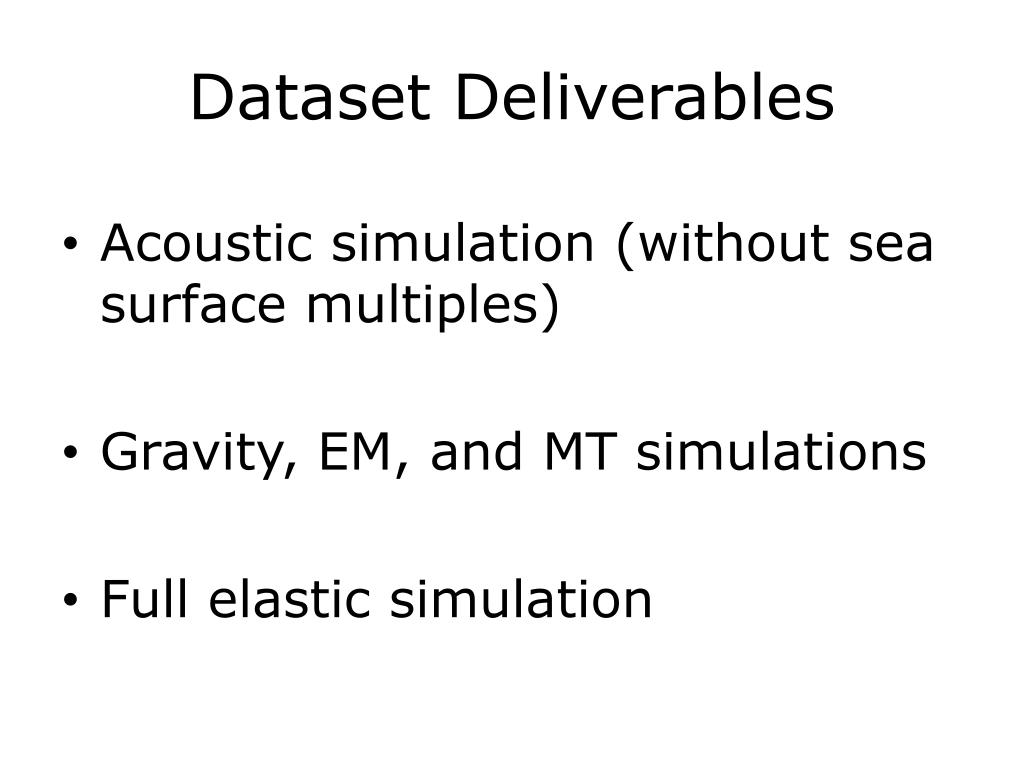 Dataset Deliverables

• Acoustic simulation (without sea surface multiples)

• Gravity, EM, and MT simulations

• Full elastic simulation